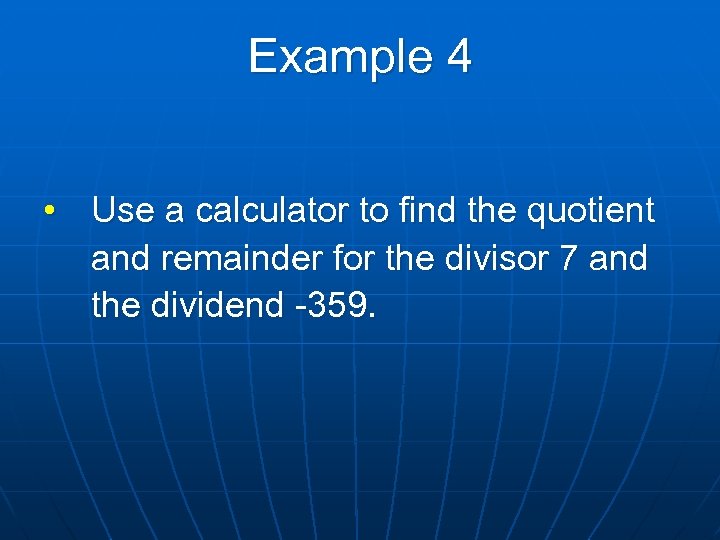 Example 4

• Use a calculator to find the quotient and remainder for the divisor 7 and the dividend -359.